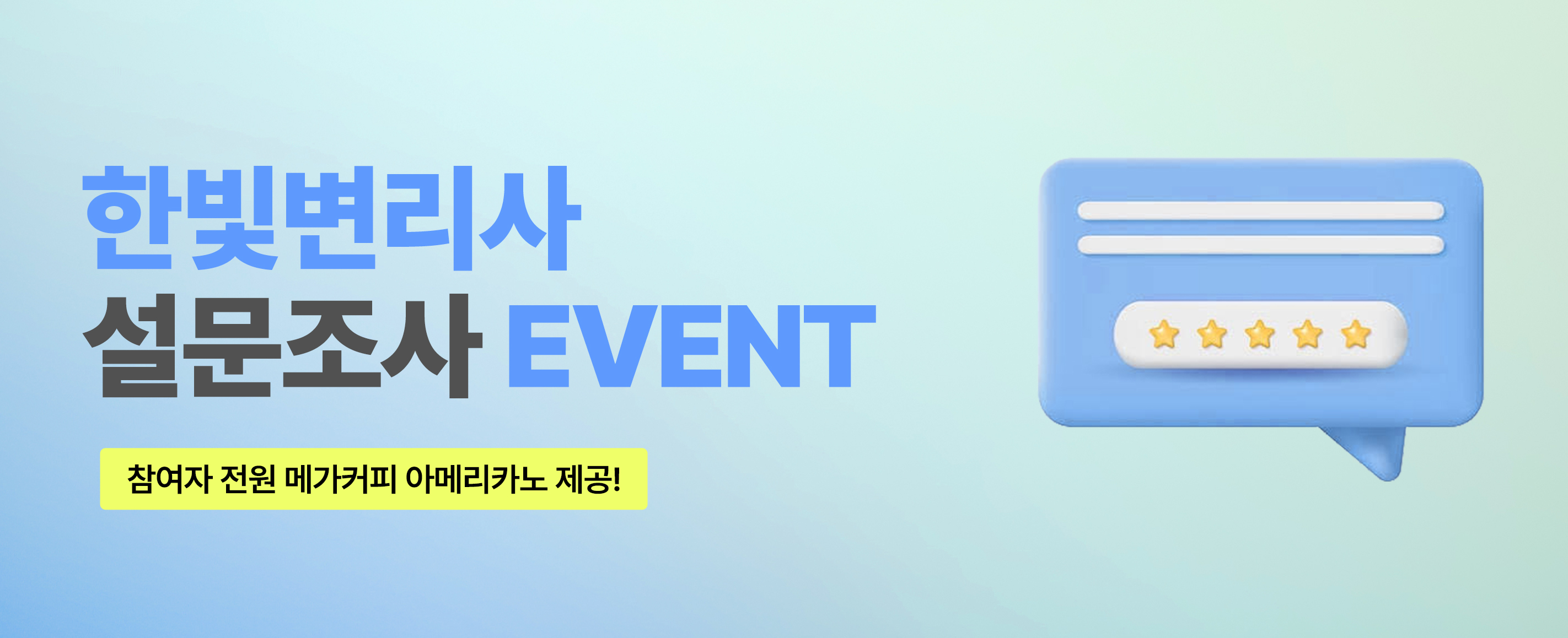 한빛변리사
설문조사 EVENT

참여자 전원 메가커피 아메리카노 제공!